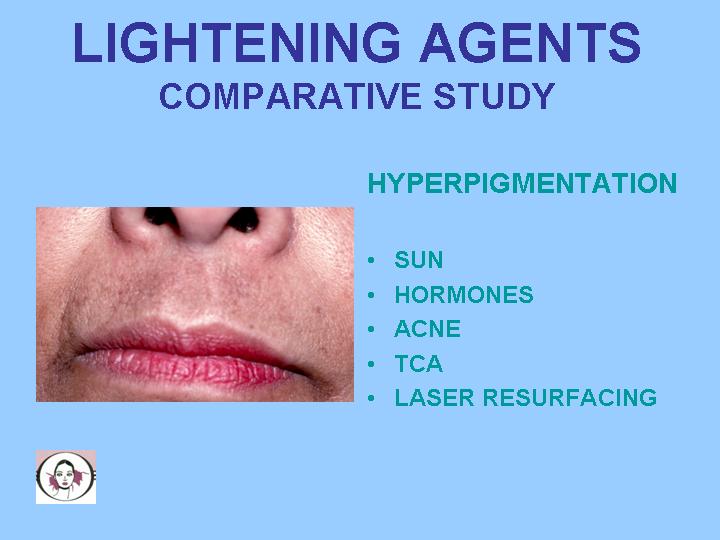 LIGHTENING AGENTS
COMPARATIVE STUDY

HYPERPIGMENTATION

• SUN
• HORMONES
• ACNE
• TCA
• LASER RESURFACING